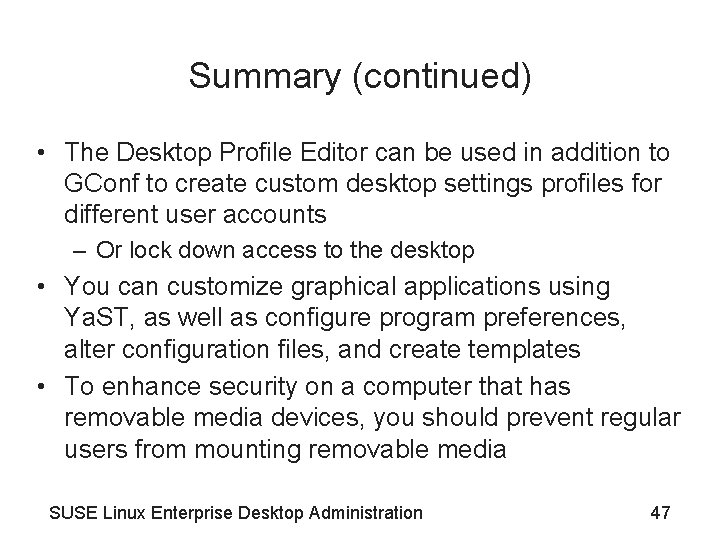 Summary (continued)

• The Desktop Profile Editor can be used in addition to GConf to create custom desktop settings profiles for different user accounts

– Or lock down access to the desktop

• You can customize graphical applications using YaST, as well as configure program preferences, alter configuration files, and create templates

• To enhance security on a computer that has removable media devices, you should prevent regular users from mounting removable media

SUSE Linux Enterprise Desktop Administration 47